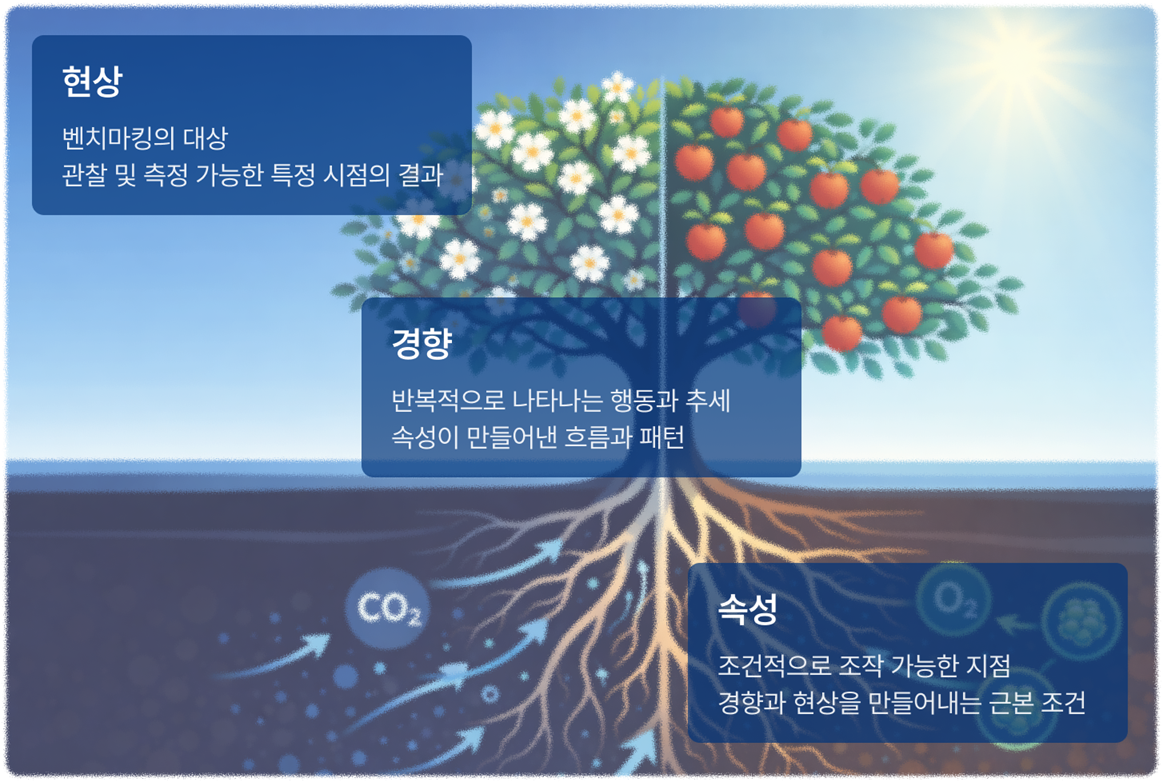 현상

벤치마킹의 대상
관찰 및 측정 가능한 특정 시점의 결과

경향

반복적으로 나타나는 행동과 추세
속성이 만들어낸 흐름과 패턴

$CO_2$

$O_2$

속성

조건적으로 조작 가능한 지점
경향과 현상을 만들어내는 근본 조건